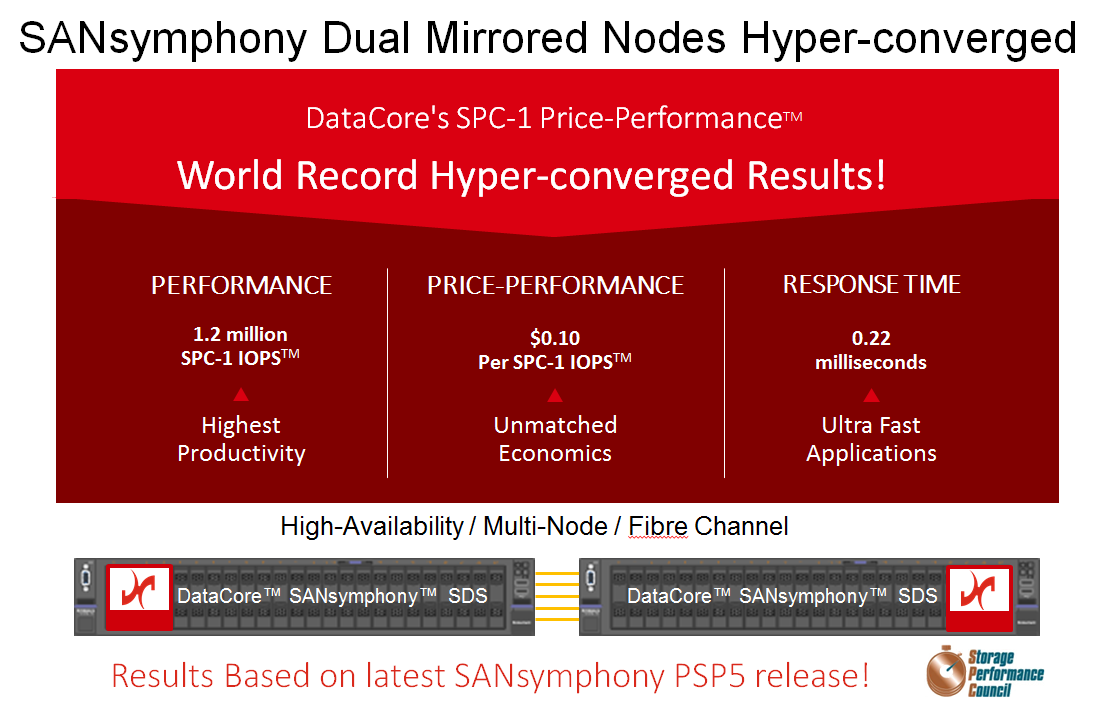 SANsymphony Dual Mirrored Nodes Hyper-converged

DataCore's SPC-1 Price-Performance™

World Record Hyper-converged Results!

PERFORMANCE

1.2 million SPC-1 IOPS™

Highest Productivity

PRICE-PERFORMANCE

$0.10 Per SPC-1 IOPS™

Unmatched Economics

RESPONSE TIME

0.22 milliseconds

Ultra Fast Applications

High-Availability / Multi-Node / Fibre Channel

DataCore™ SANsymphony™ SDS

DataCore™ SANsymphony™ SDS

Results Based on latest SANsymphony PSP5 release!

Storage Performance Council